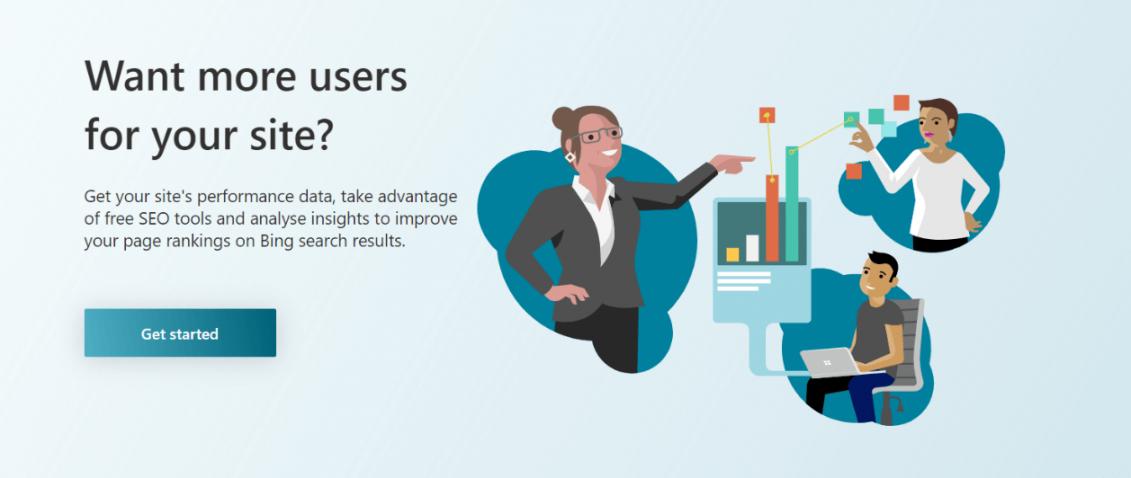 Want more users for your site?

Get your site's performance data, take advantage of free SEO tools and analyse insights to improve your page rankings on Bing search results.

Get started